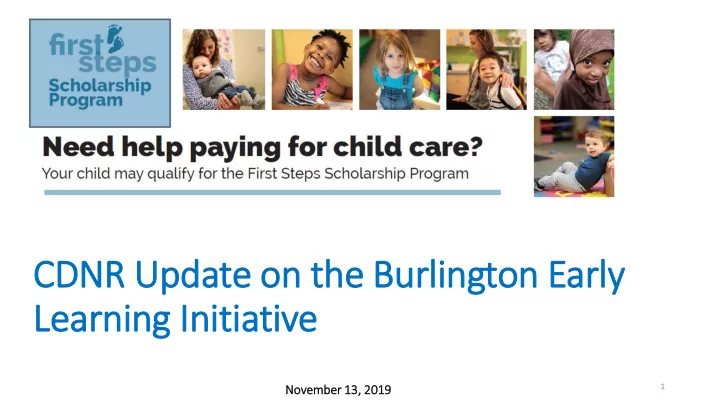 first steps
Scholarship Program

Need help paying for child care?
Your child may qualify for the First Steps Scholarship Program

CDNR Update on the Burlington Early Learning Initiative

November 13, 2019

1